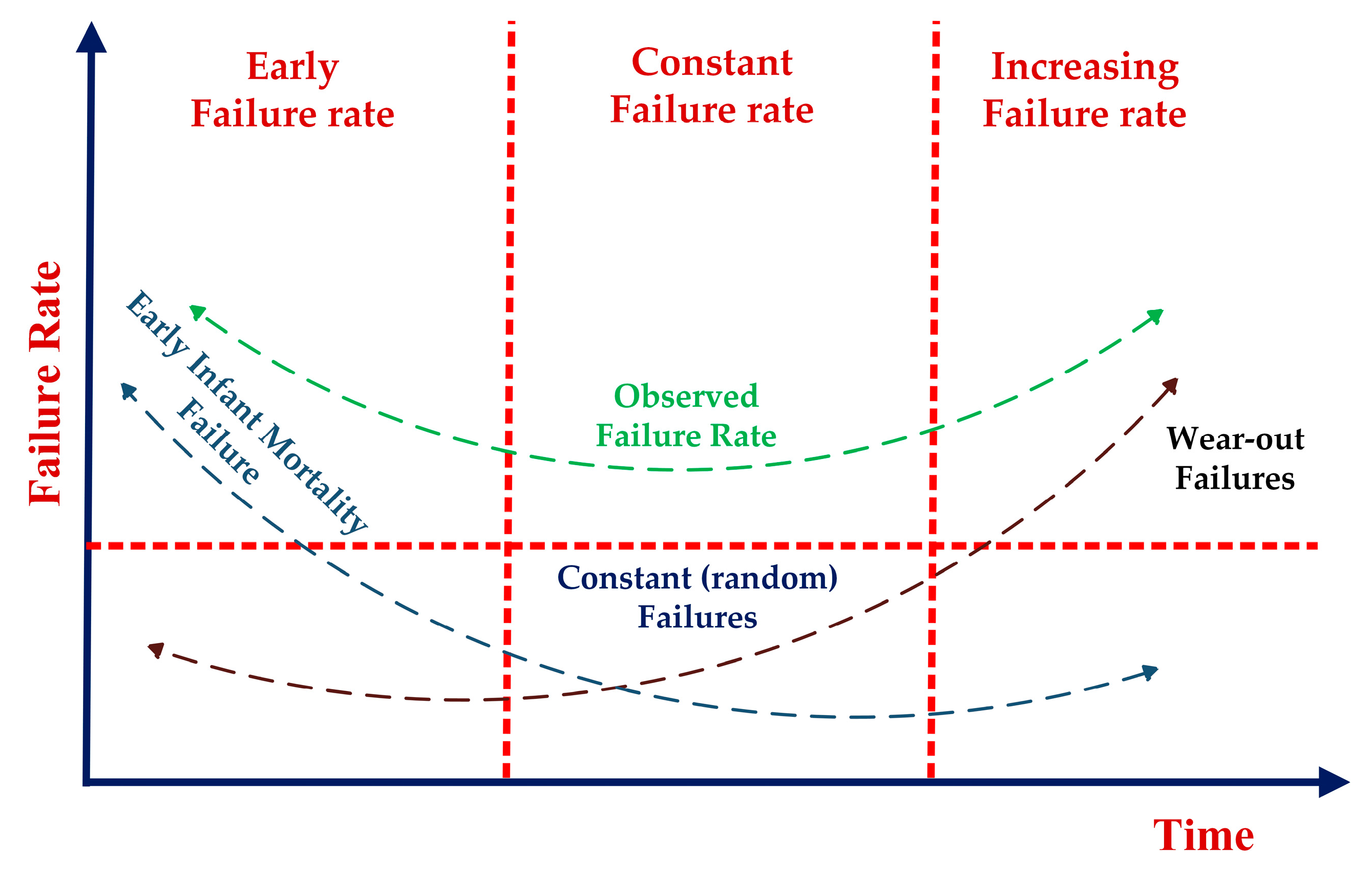 Early
Failure rate

Constant
Failure rate

Increasing
Failure rate

Failure Rate

Early Infant Mortality
Failure

Observed
Failure Rate

Wear-out
Failures

Constant (random)
Failures

Time